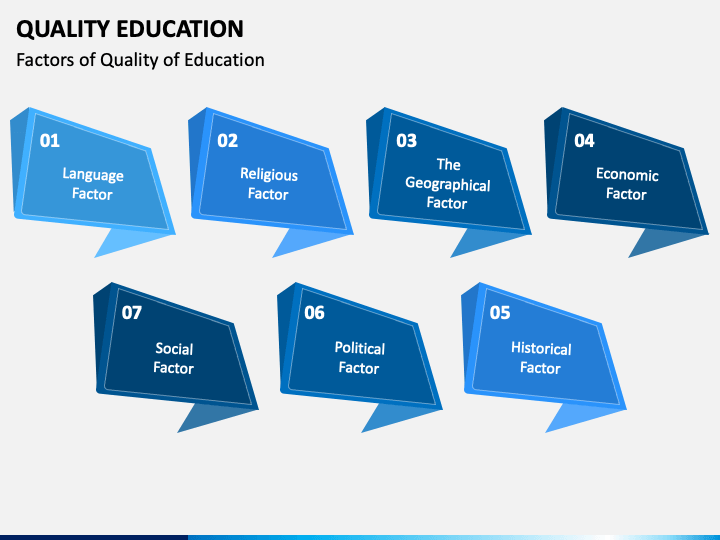 QUALITY EDUCATION

Factors of Quality of Education

01
Language Factor

02
Religious Factor

03
The Geographical Factor

04
Economic Factor

07
Social Factor

06
Political Factor

05
Historical Factor